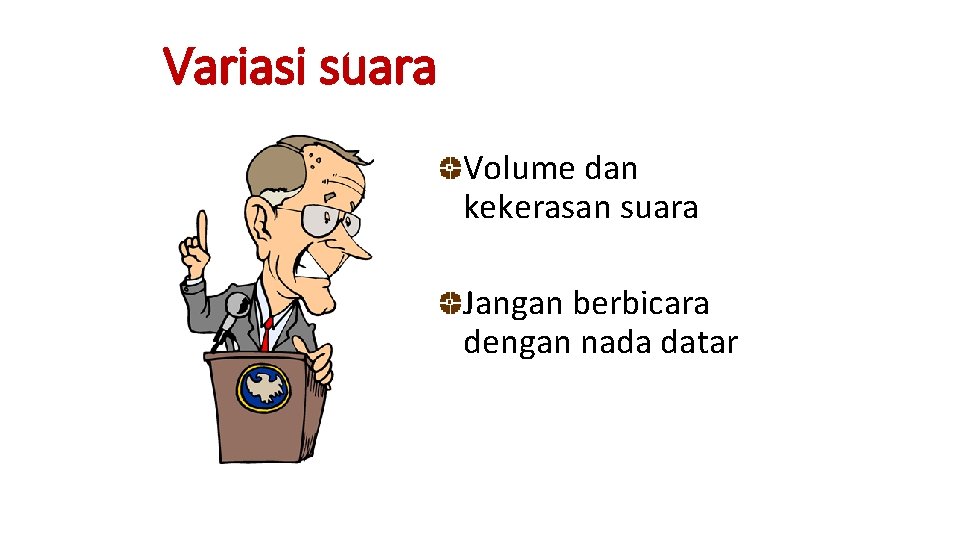 Variasi suara

Volume dan kekerasan suara

Jangan berbicara dengan nada datar